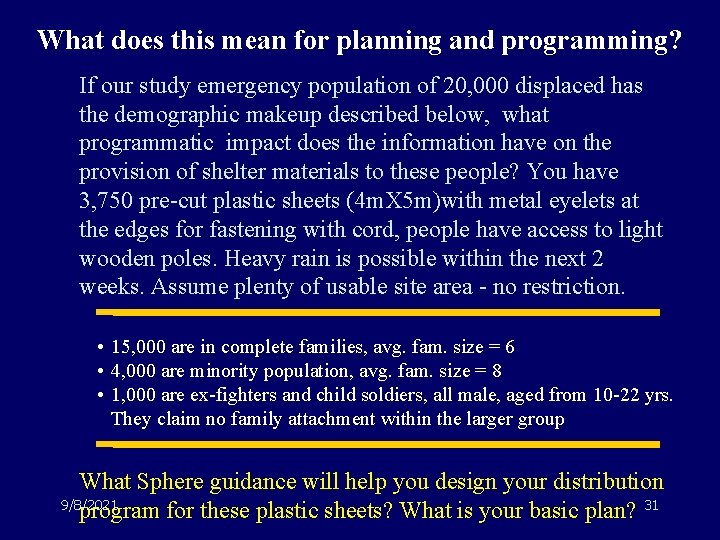 What does this mean for planning and programming?

If our study emergency population of 20,000 displaced has the demographic makeup described below, what programmatic impact does the information have on the provision of shelter materials to these people? You have 3,750 pre-cut plastic sheets (4mX5m)with metal eyelets at the edges for fastening with cord, people have access to light wooden poles. Heavy rain is possible within the next 2 weeks. Assume plenty of usable site area - no restriction.

• 15,000 are in complete families, avg. fam. size = 6
• 4,000 are minority population, avg. fam. size = 8
• 1,000 are ex-fighters and child soldiers, all male, aged from 10-22 yrs. They claim no family attachment within the larger group

What Sphere guidance will help you design your distribution program for these plastic sheets? What is your basic plan?

9/8/2021

31